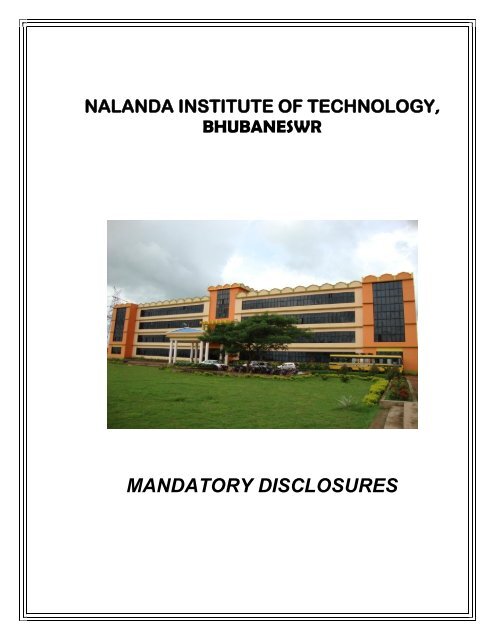 NALANDA INSTITUTE OF TECHNOLOGY, BHUBANESWR

MANDATORY DISCLOSURES